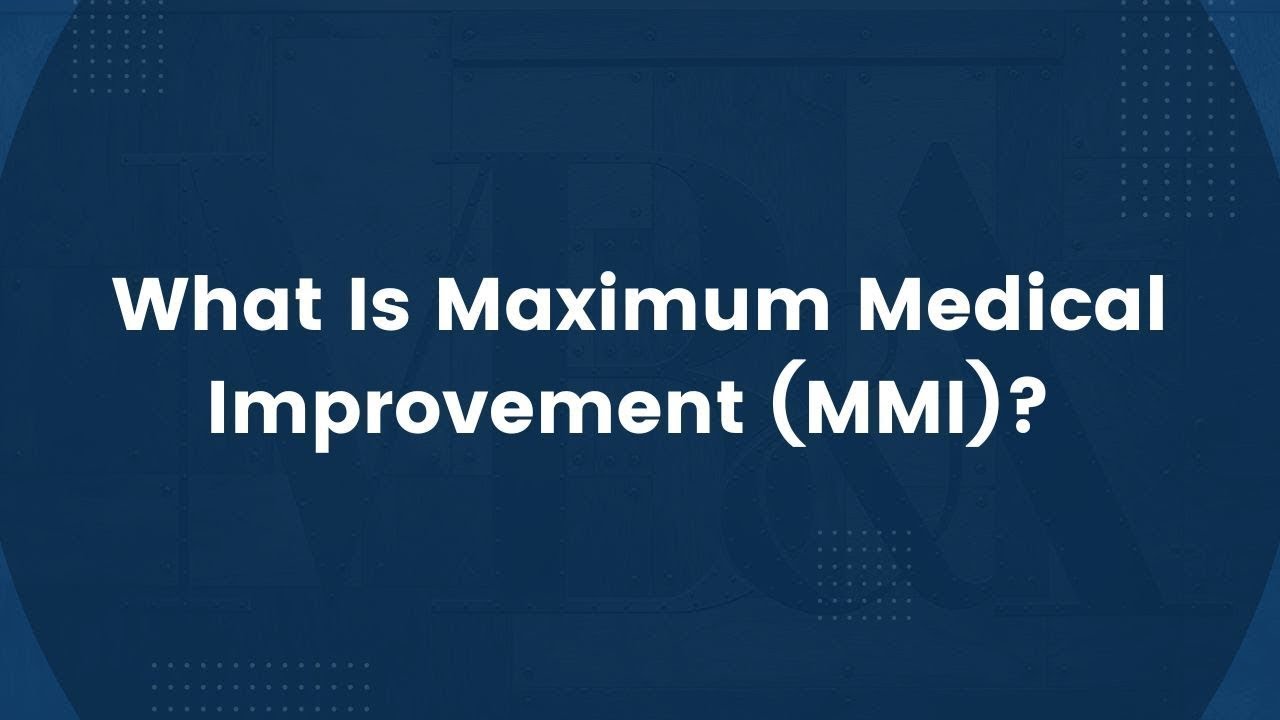 What Is Maximum Medical Improvement (MMI)?